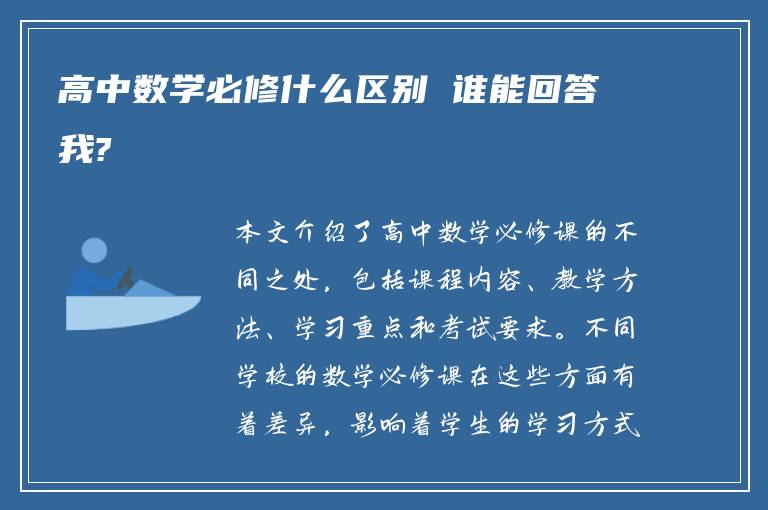 高中数学必修什么区别 谁能回答我?

本文介绍了高中数学必修课的不同之处，包括课程内容、教学方法、学习重点和考试要求。不同学校的数学必修课在这些方面有着差异，影响着学生的学习方式